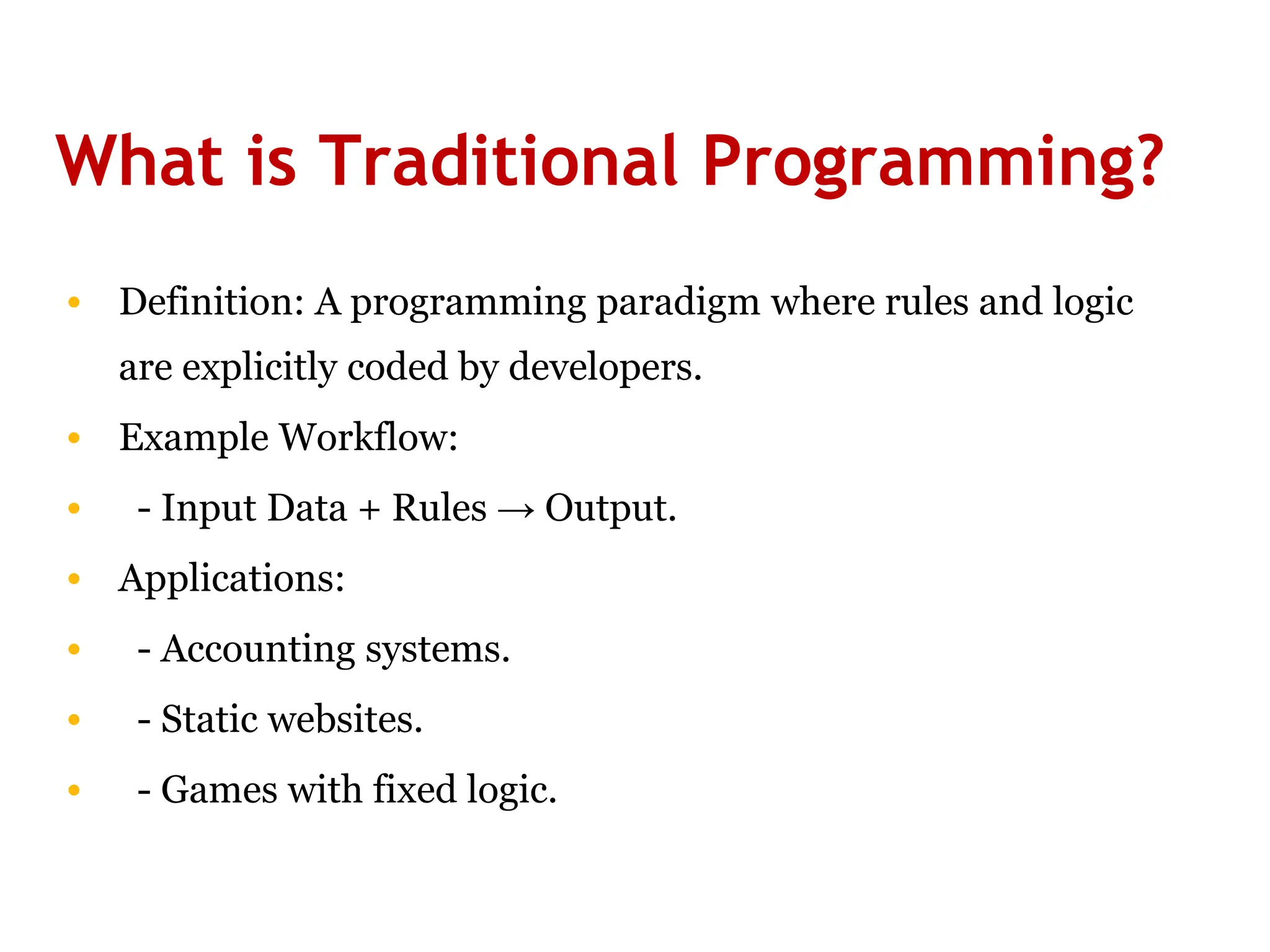 What is Traditional Programming?

• Definition: A programming paradigm where rules and logic are explicitly coded by developers.
• Example Workflow:
• - Input Data + Rules → Output.
• Applications:
• - Accounting systems.
• - Static websites.
• - Games with fixed logic.